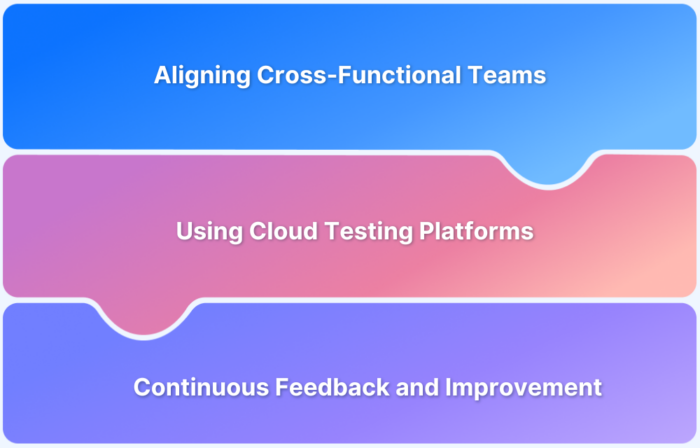 Aligning Cross-Functional Teams

Using Cloud Testing Platforms

Continuous Feedback and Improvement